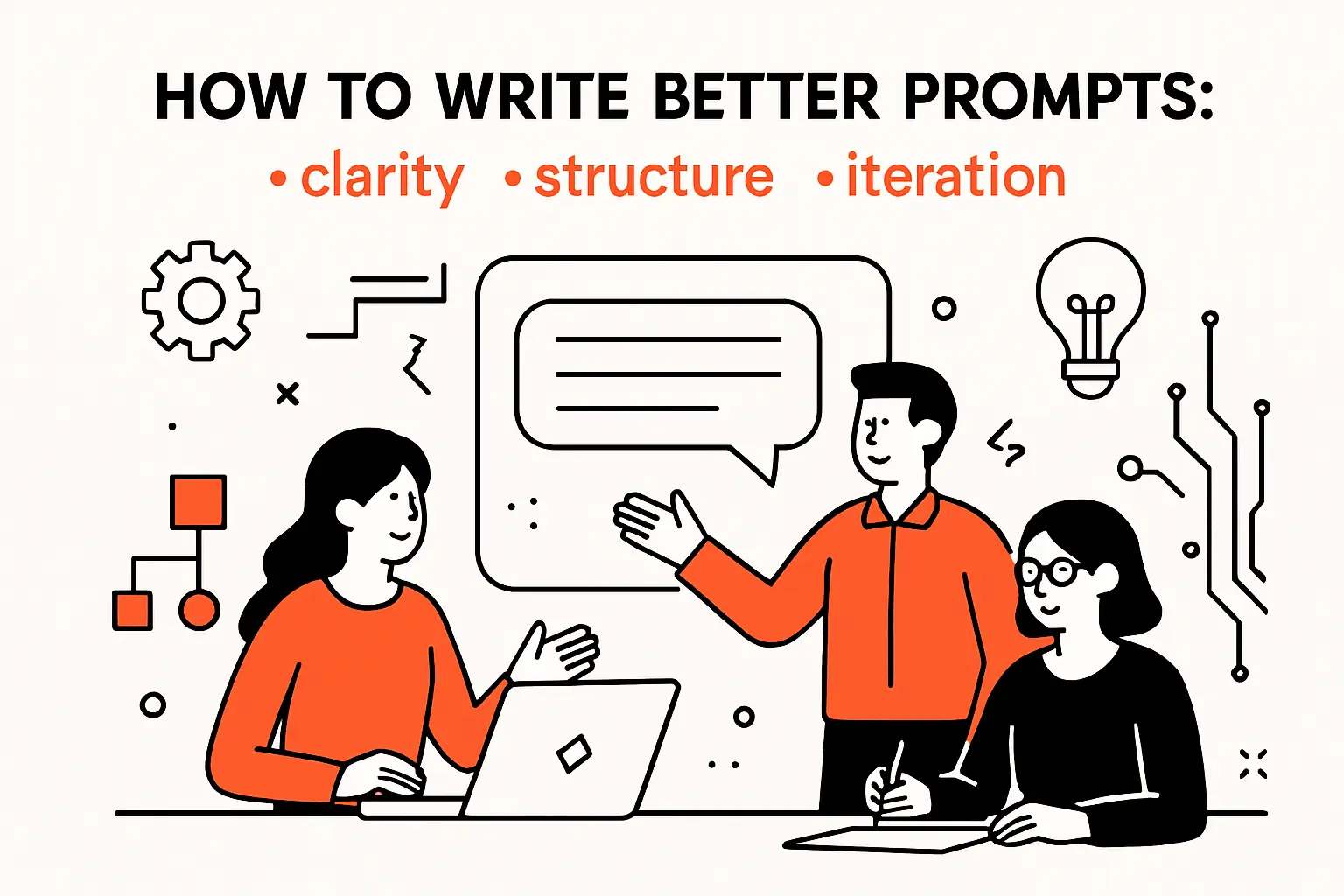 HOW TO WRITE BETTER PROMPTS:

• clarity • structure • iteration